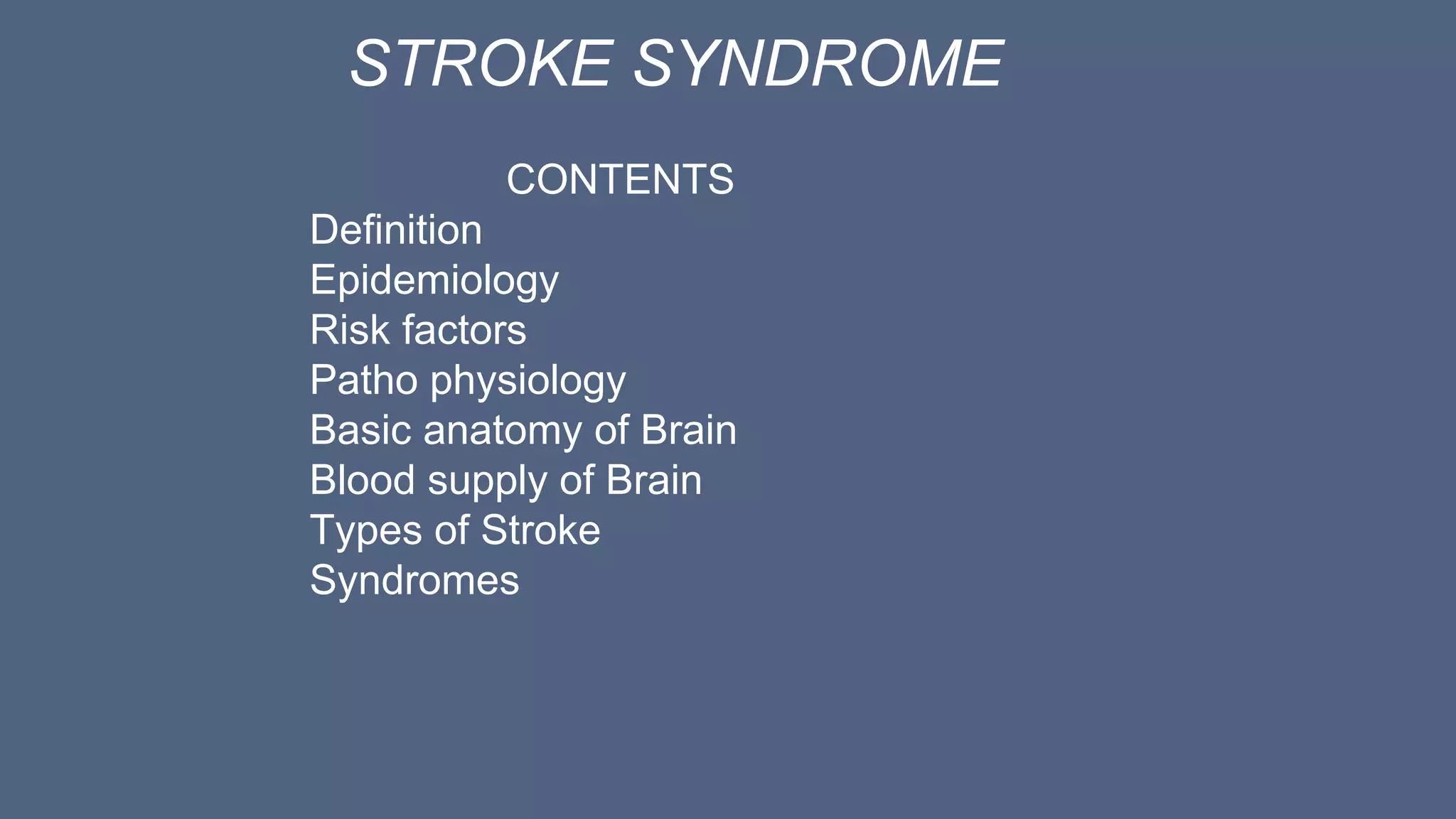 STROKE SYNDROME

CONTENTS

Definition
Epidemiology
Risk factors
Patho physiology
Basic anatomy of Brain
Blood supply of Brain
Types of Stroke
Syndromes